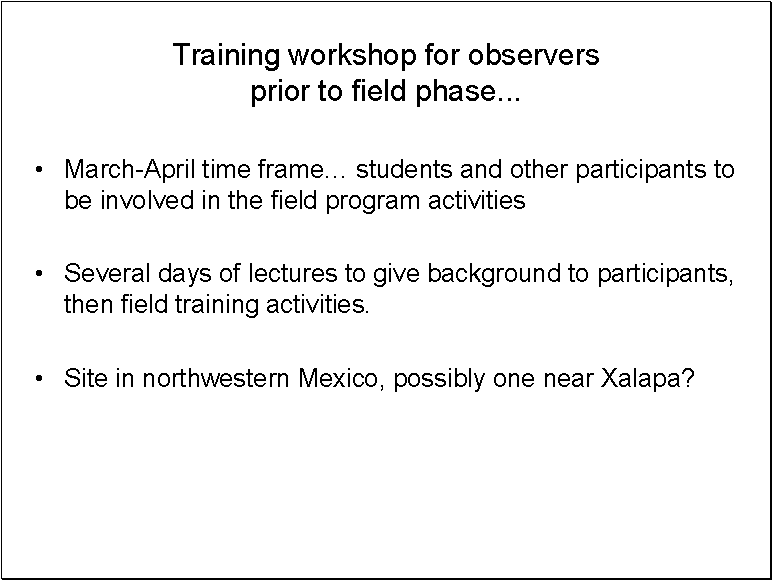 Training workshop for observers
prior to field phase...

• March-April time frame… students and other participants to be involved in the field program activities

• Several days of lectures to give background to participants, then field training activities.

• Site in northwestern Mexico, possibly one near Xalapa?